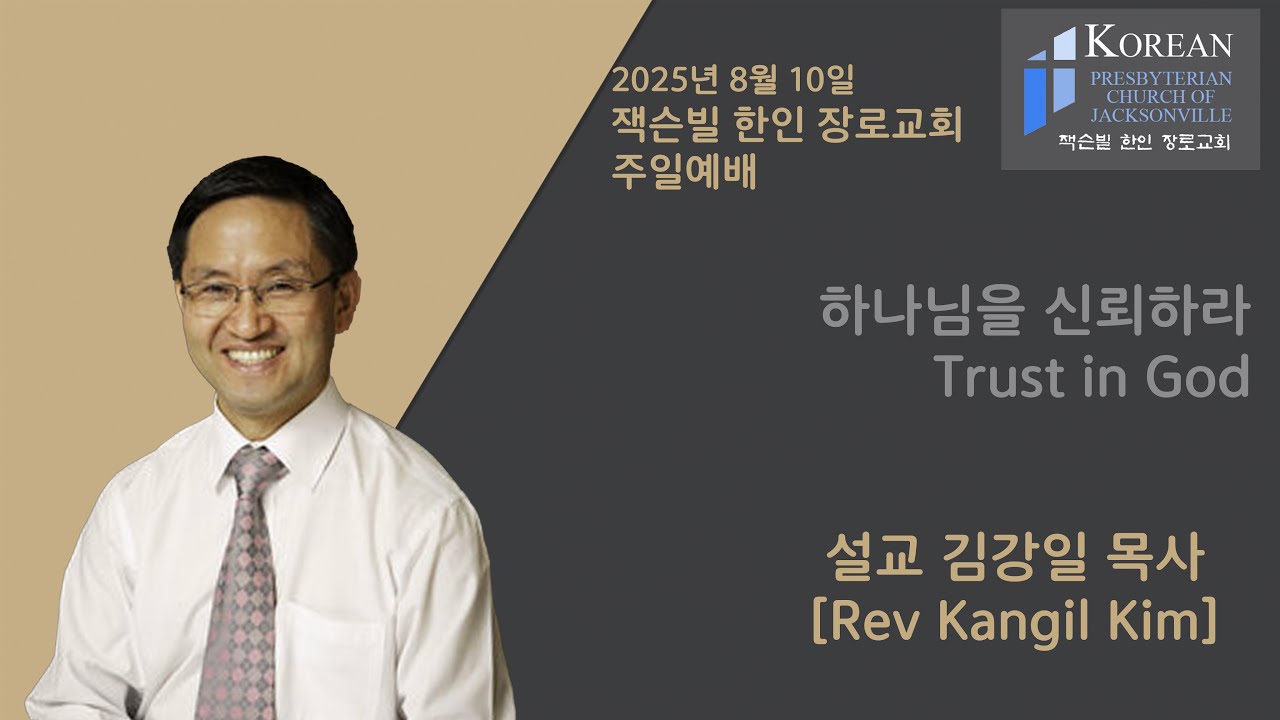 2025년 8월 10일
잭슨빌 한인 장로교회
주일예배

KOREAN
PRESBYTERIAN CHURCH OF JACKSONVILLE
잭슨빌 한인 장로교회

하나님을 신뢰하라
Trust in God

설교 김강일 목사
[Rev Kangil Kim]